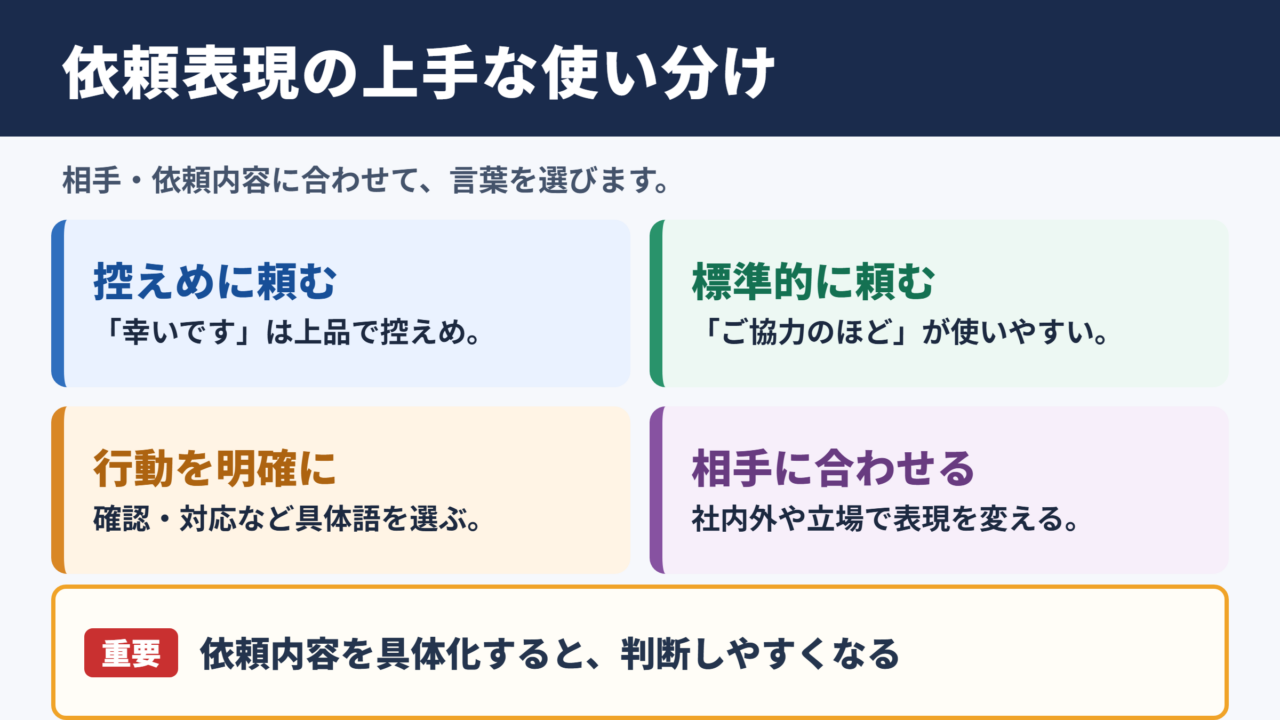 依頼表現の上手な使い分け

相手・依頼内容に合わせて、言葉を選びます。

控えめに頼む
「幸いです」は上品で控えめ。

標準的に頼む
「ご協力のほど」が使いやすい。

行動を明確に
確認・対応など具体語を選ぶ。

相手に合わせる
社内外や立場で表現を変える。

重要 依頼内容を具体化すると、判断しやすくなる